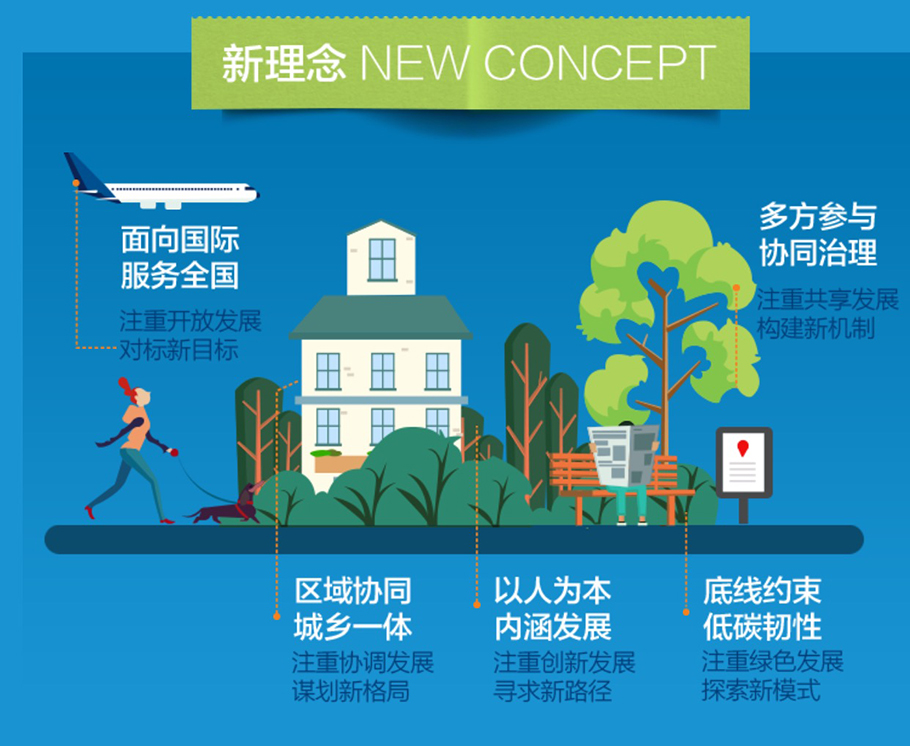 新理念 NEW CONCEPT

面向国际
服务全国

注重开放发展
对标新目标

多方参与
协同治理

注重共享发展
构建新机制

区域协同
城乡一体

注重协调发展
谋划新格局

以人为本
内涵发展

注重创新发展
寻求新路径

底线约束
低碳韧性

注重绿色发展
探索新模式